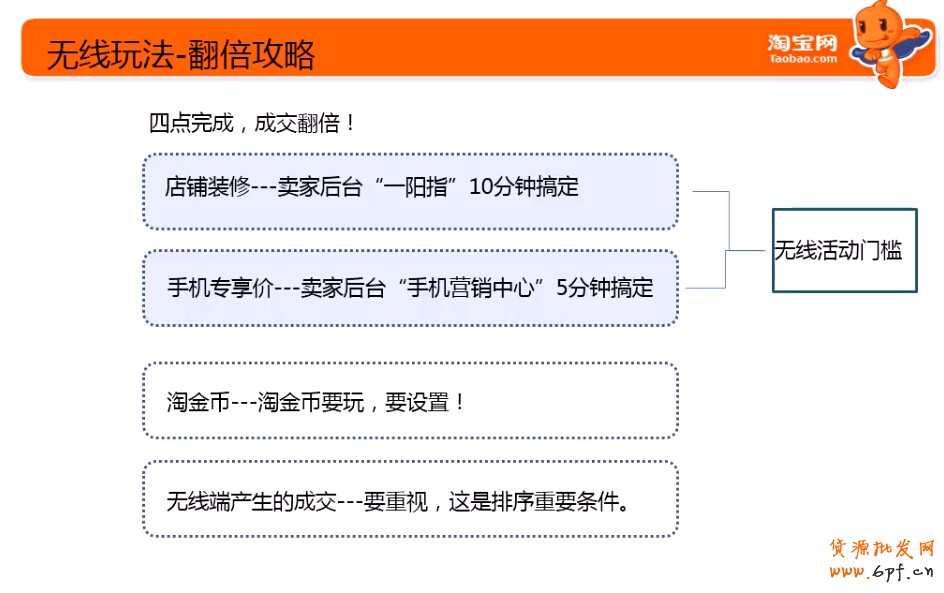 无线玩法-翻倍攻略

淘宝网
Taobao.com

四点完成，成交翻倍！

店铺装修---卖家后台“一阳指”10分钟搞定

手机专享价---卖家后台“手机营销中心”5分钟搞定

无线活动门槛

淘金币---淘金币要玩，要设置！

无线端产生的成交---要重视，这是排序重要条件。

货源批发网
www.6pf.cn